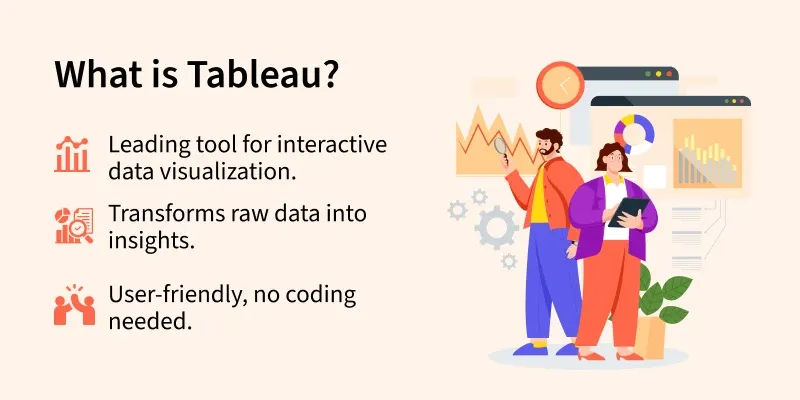 What is Tableau?

Leading tool for interactive data visualization.

Transforms raw data into insights.

User-friendly, no coding needed.